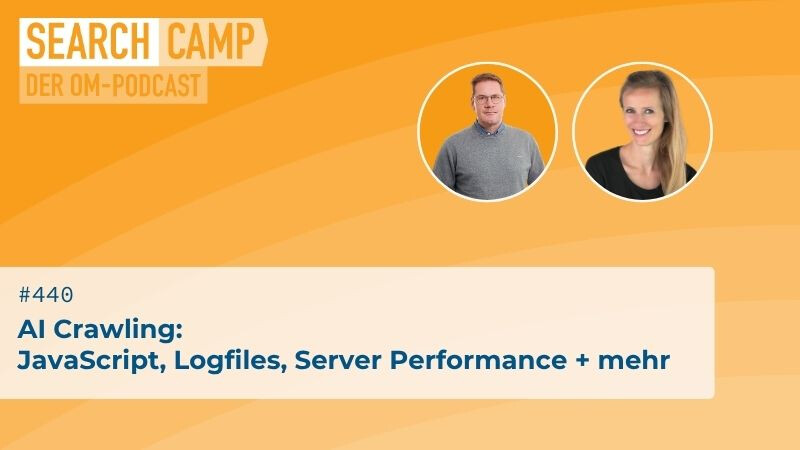 SEARCH CAMP
DER OM-PODCAST

#440
AI Crawling:
JavaScript, Logfiles, Server Performance + mehr